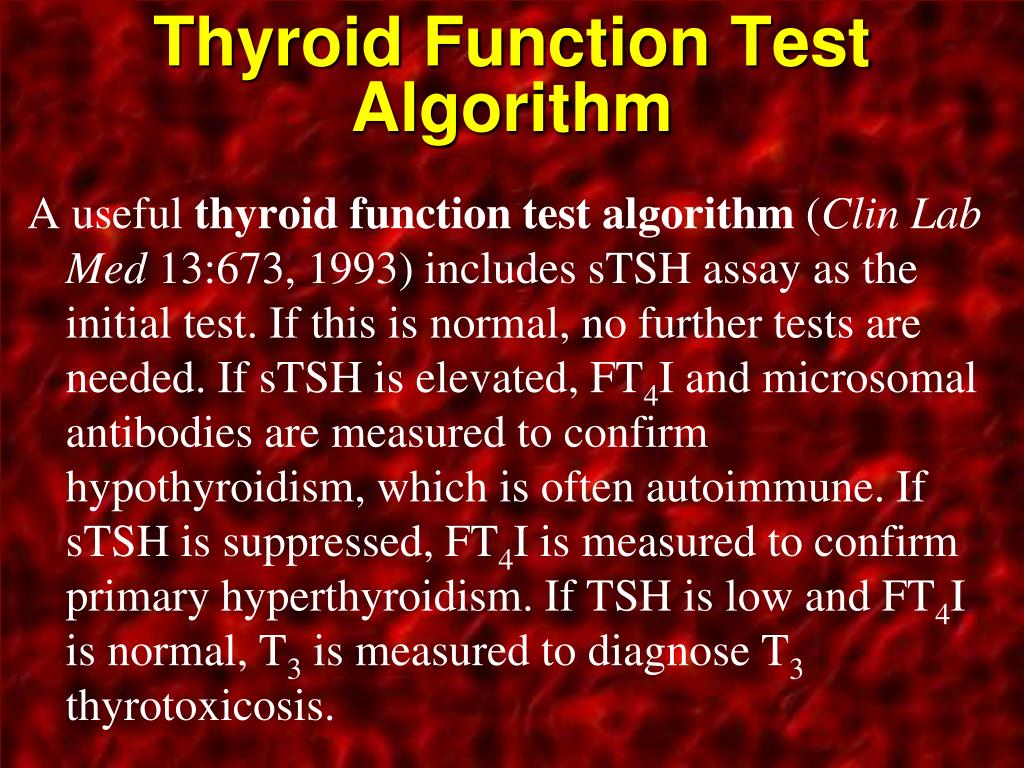 Thyroid Function Test Algorithm

A useful thyroid function test algorithm (Clin Lab Med 13:673, 1993) includes sTSH assay as the initial test. If this is normal, no further tests are needed. If sTSH is elevated, $FT_4I$ and microsomal antibodies are measured to confirm hypothyroidism, which is often autoimmune. If sTSH is suppressed, $FT_4I$ is measured to confirm primary hyperthyroidism. If TSH is low and $FT_4I$ is normal, $T_3$ is measured to diagnose $T_3$ thyrotoxicosis.